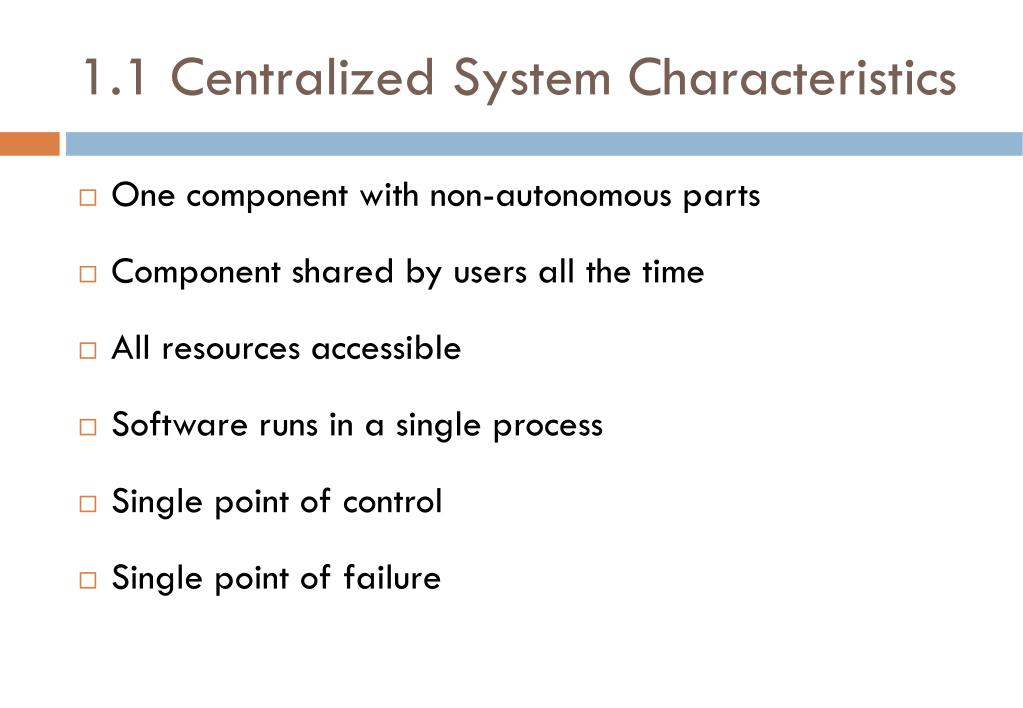 1.1 Centralized System Characteristics

□ One component with non-autonomous parts

□ Component shared by users all the time

□ All resources accessible

□ Software runs in a single process

□ Single point of control

□ Single point of failure